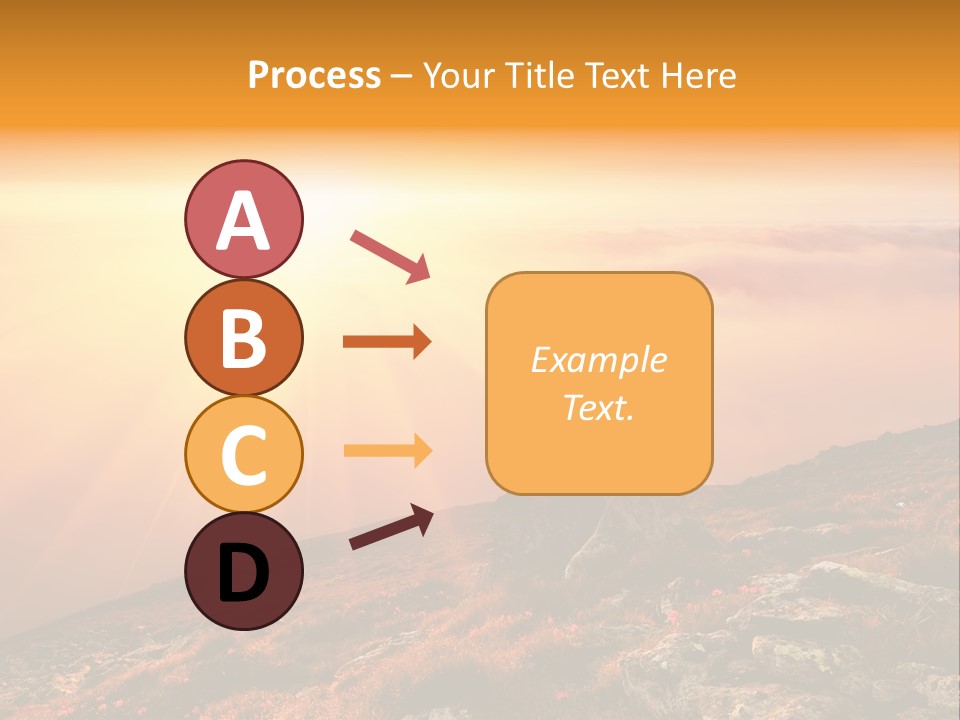 Process – Your Title Text Here

A

B

C

D

Example Text.